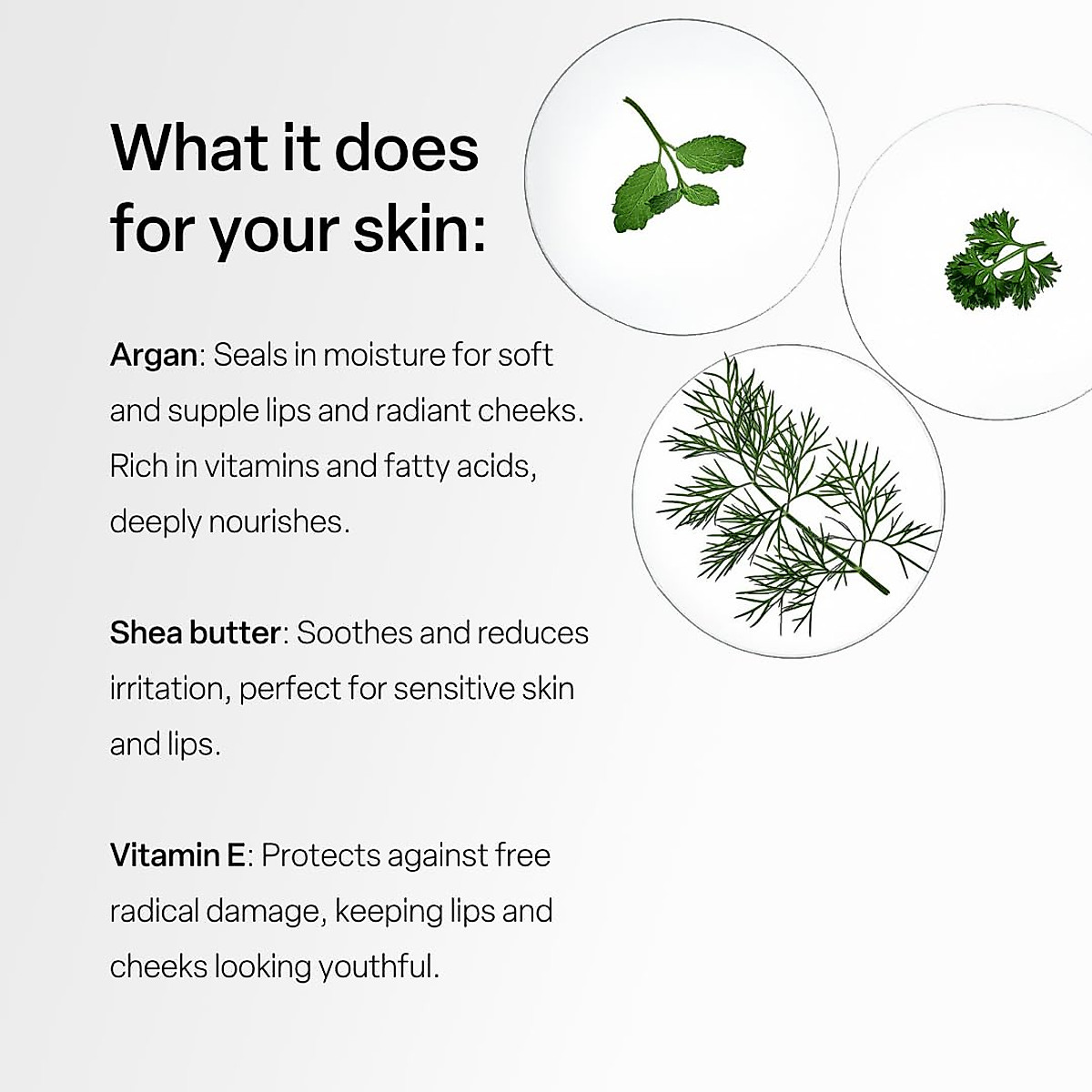 What it does for your skin:

Argan: Seals in moisture for soft and supple lips and radiant cheeks. Rich in vitamins and fatty acids, deeply nourishes.

Shea butter: Soothes and reduces irritation, perfect for sensitive skin and lips.

Vitamin E: Protects against free radical damage, keeping lips and cheeks looking youthful.